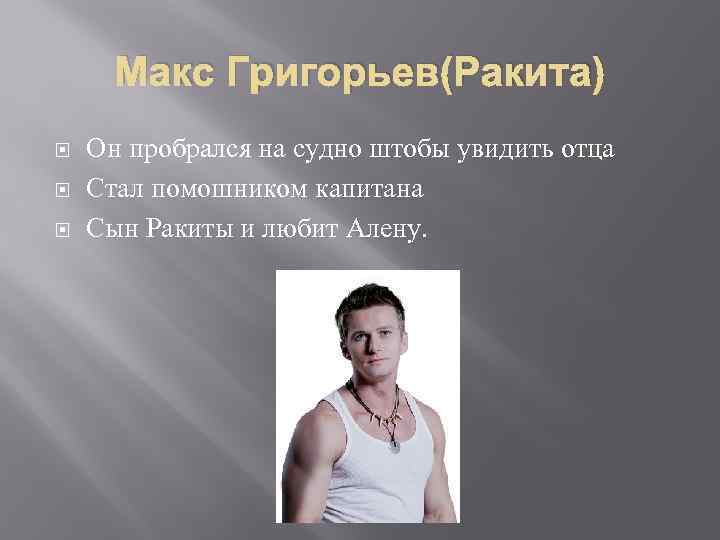 Макс Григорьев(Ракита)

Он пробрался на судно штобы увидить отца
Стал помошником капитана
Сын Ракиты и любит Алену.